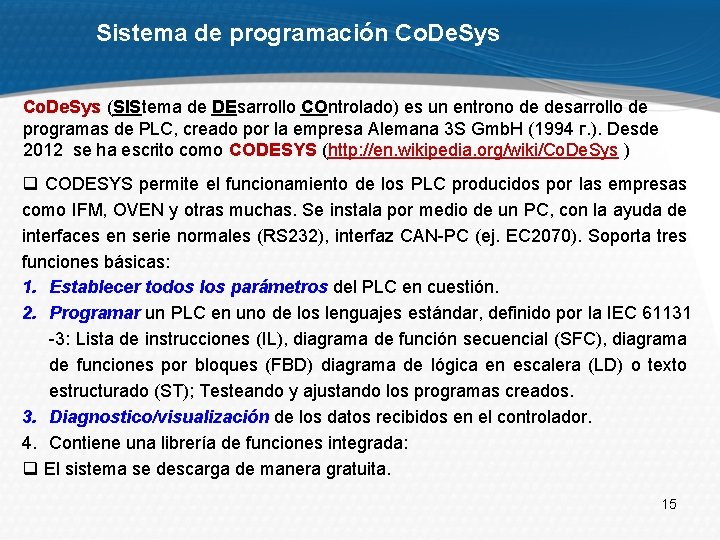 Sistema de programación CoDeSys

CoDeSys (SIStema de DEsarrollo COntrolado) es un entrono de desarrollo de programas de PLC, creado por la empresa Alemana 3S GmbH (1994 г.). Desde 2012 se ha escrito como CODESYS (http://en.wikipedia.org/wiki/CoDeSys )

❑ CODESYS permite el funcionamiento de los PLC producidos por las empresas como IFM, OVEN y otras muchas. Se instala por medio de un PC, con la ayuda de interfaces en serie normales (RS232), interfaz CAN-PC (ej. EC2070). Soporta tres funciones básicas:
1. Establecer todos los parámetros del PLC en cuestión.
2. Programar un PLC en uno de los lenguajes estándar, definido por la IEC 61131 -3: Lista de instrucciones (IL), diagrama de función secuencial (SFC), diagrama de funciones por bloques (FBD) diagrama de lógica en escalera (LD) o texto estructurado (ST); Testeando y ajustando los programas creados.
3. Diagnostico/visualización de los datos recibidos en el controlador.
4. Contiene una librería de funciones integrada:
❑ El sistema se descarga de manera gratuita.

15